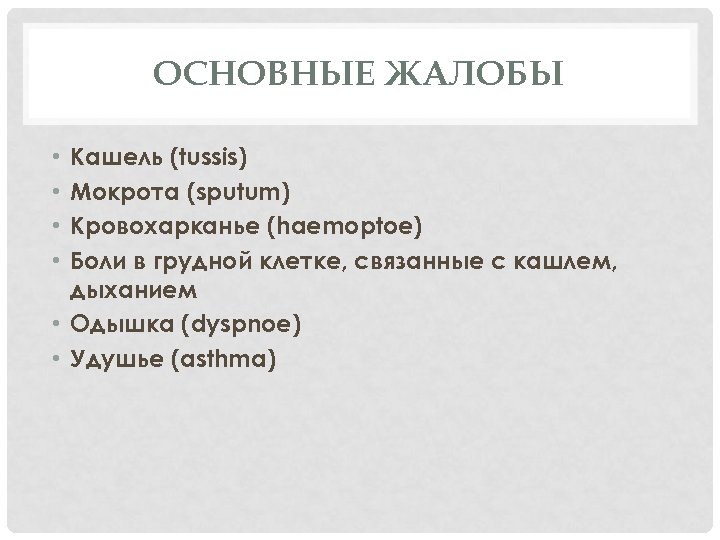 ОСНОВНЫЕ ЖАЛОБЫ

• Кашель (tussis)
• Мокрота (sputum)
• Кровохарканье (haemoptoe)
• Боли в грудной клетке, связанные с кашлем, дыханием
• Одышка (dyspnoe)
• Удушье (asthma)